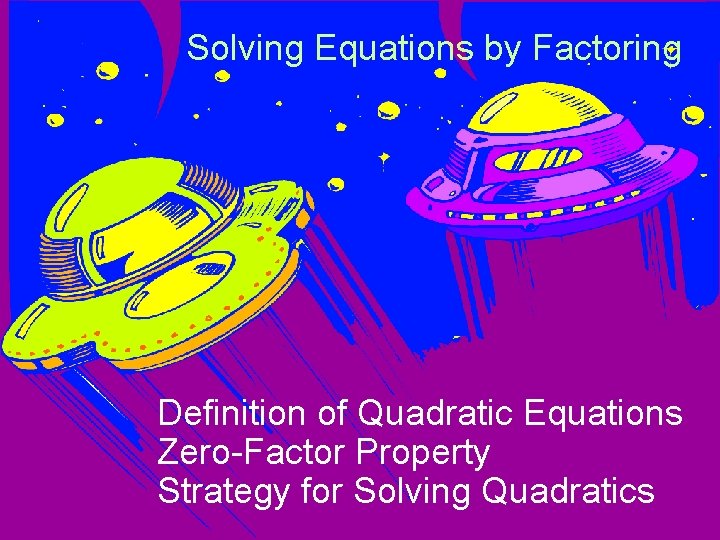 Solving Equations by Factoring

Definition of Quadratic Equations
Zero-Factor Property
Strategy for Solving Quadratics